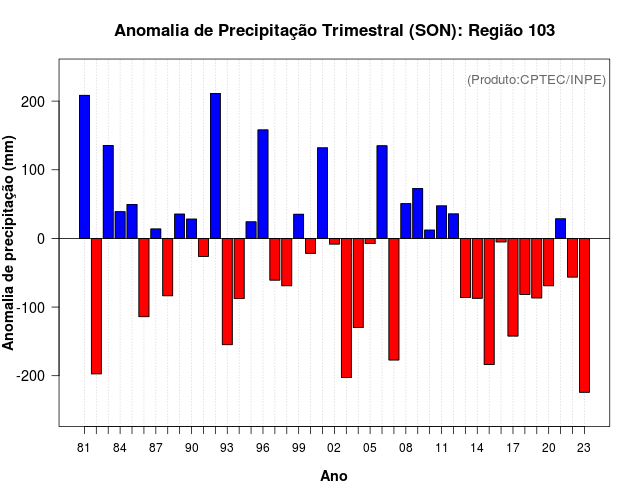 Anomalia de Precipitação Trimestral (SON): Região 103

(Produto:CPTEC/INPE)

Anomalia de precipitação (mm)

200
100
0
-100
-200

81 84 87 90 93 96 99 02 05 08 11 14 17 20 23

Ano